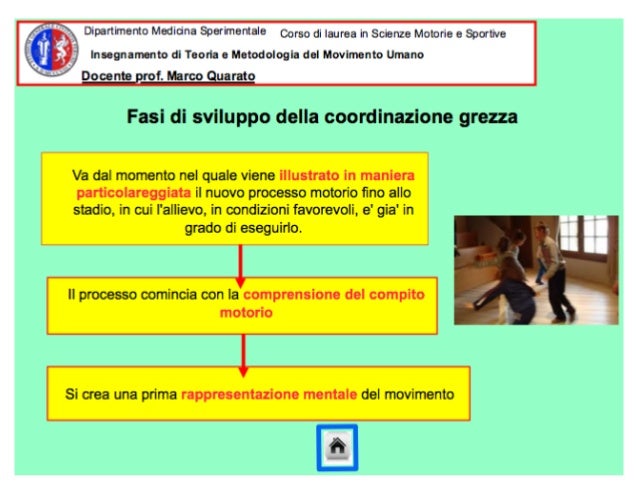 Dipartimento Medicina Sperimentale

Corso di laurea in Scienze Motorie e Sportive

Insegnamento di Teoria e Metodologia del Movimento Umano

Docente prof. Marco Quarato

Fasi di sviluppo della coordinazione grezza

Va dal momento nel quale viene illustrato in maniera particolareggiata il nuovo processo motorio fino allo stadio, in cui l'allievo, in condizioni favorevoli, e' gia' in grado di eseguirlo.

Il processo comincia con la comprensione del compito motorio

Si crea una prima rappresentazione mentale del movimento